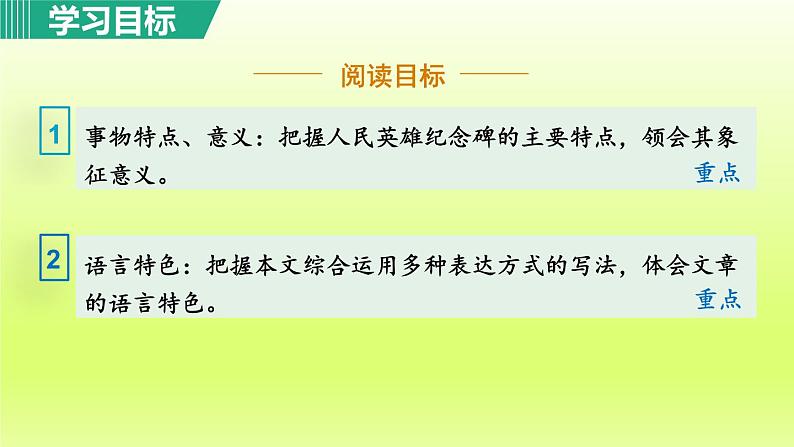 学习目标

阅读目标

1 事物特点、意义：把握人民英雄纪念碑的主要特点，领会其象征意义。
重点

2 语言特色：把握本文综合运用多种表达方式的写法，体会文章的语言特色。
重点